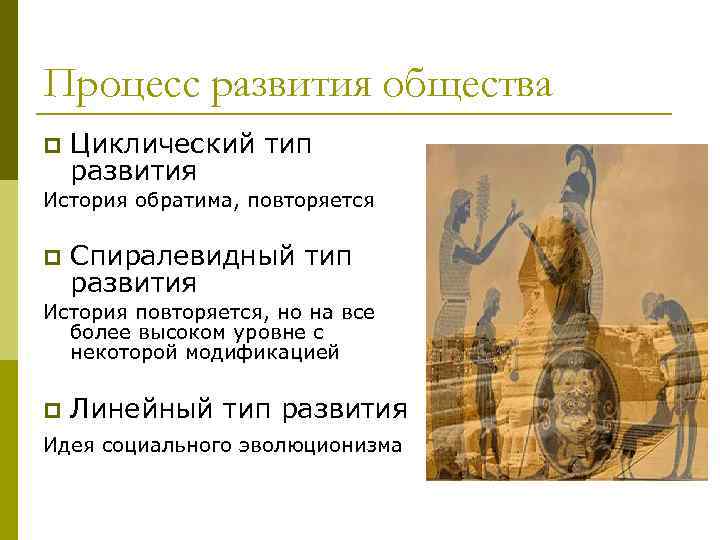 Процесс развития общества

Циклический тип развития
История обратима, повторяется

Спиралевидный тип развития
История повторяется, но на все более высоком уровне с некоторой модификацией

Линейный тип развития
Идея социального эволюционизма